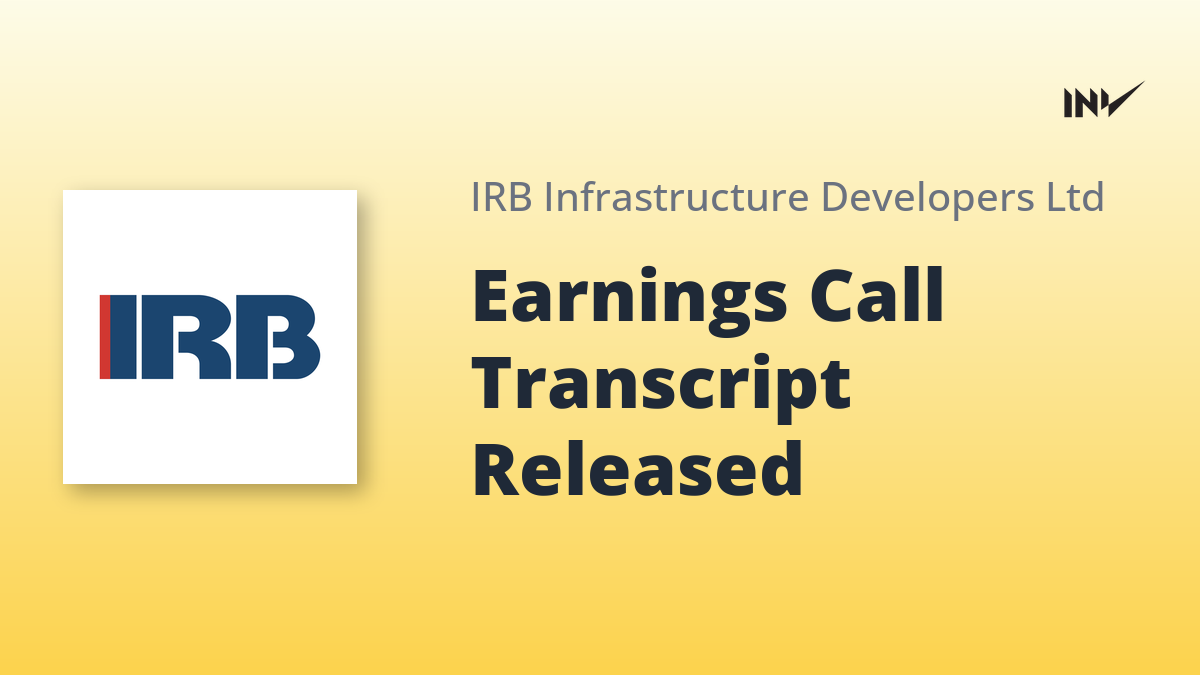 INV

IRB

IRB Infrastructure Developers Ltd

Earnings Call Transcript Released